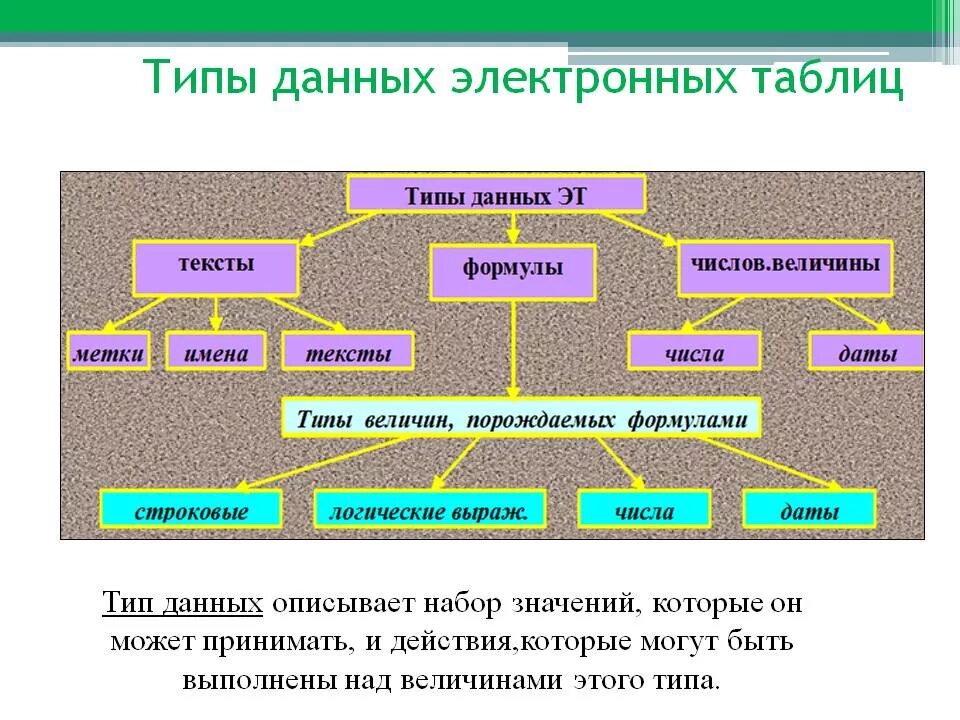 Типы данных электронных таблиц

Типы данных ЭТ

тексты

формулы

числов.величины

метки

имена

тексты

числа

даты

Типы величин, порождаемых формулами

строковые

логические выраж.

числа

даты

Тип данных описывает набор значений, которые он может принимать, и действия,которые могут быть выполнены над величинами этого типа.